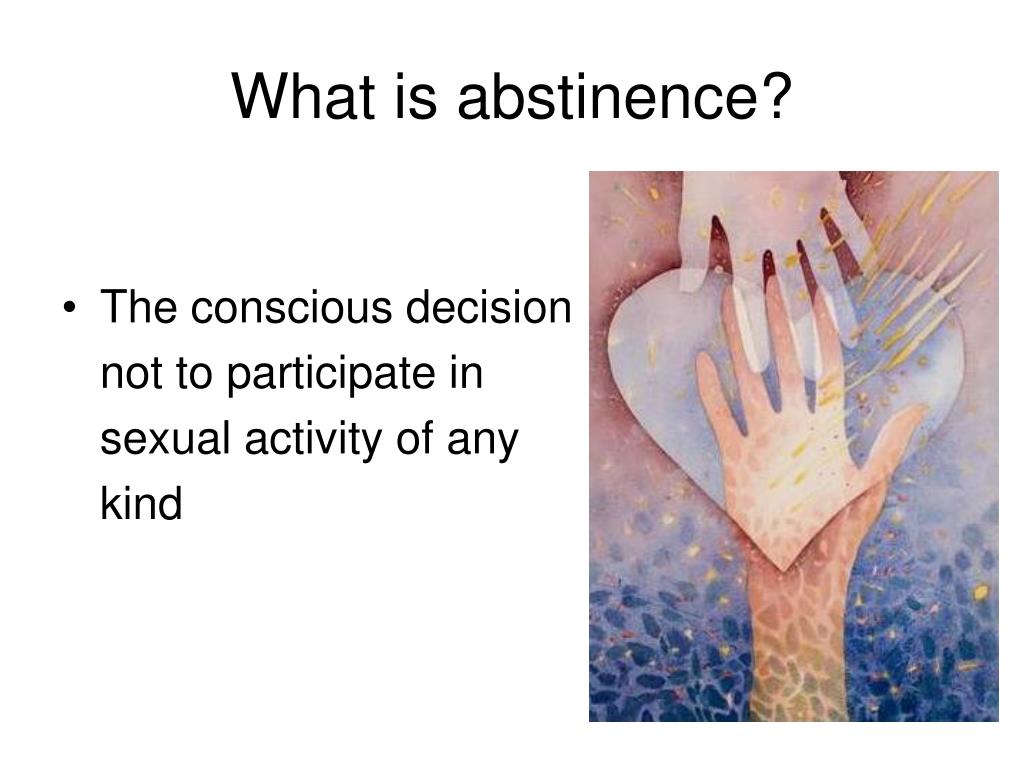 What is abstinence?

• The conscious decision not to participate in sexual activity of any kind